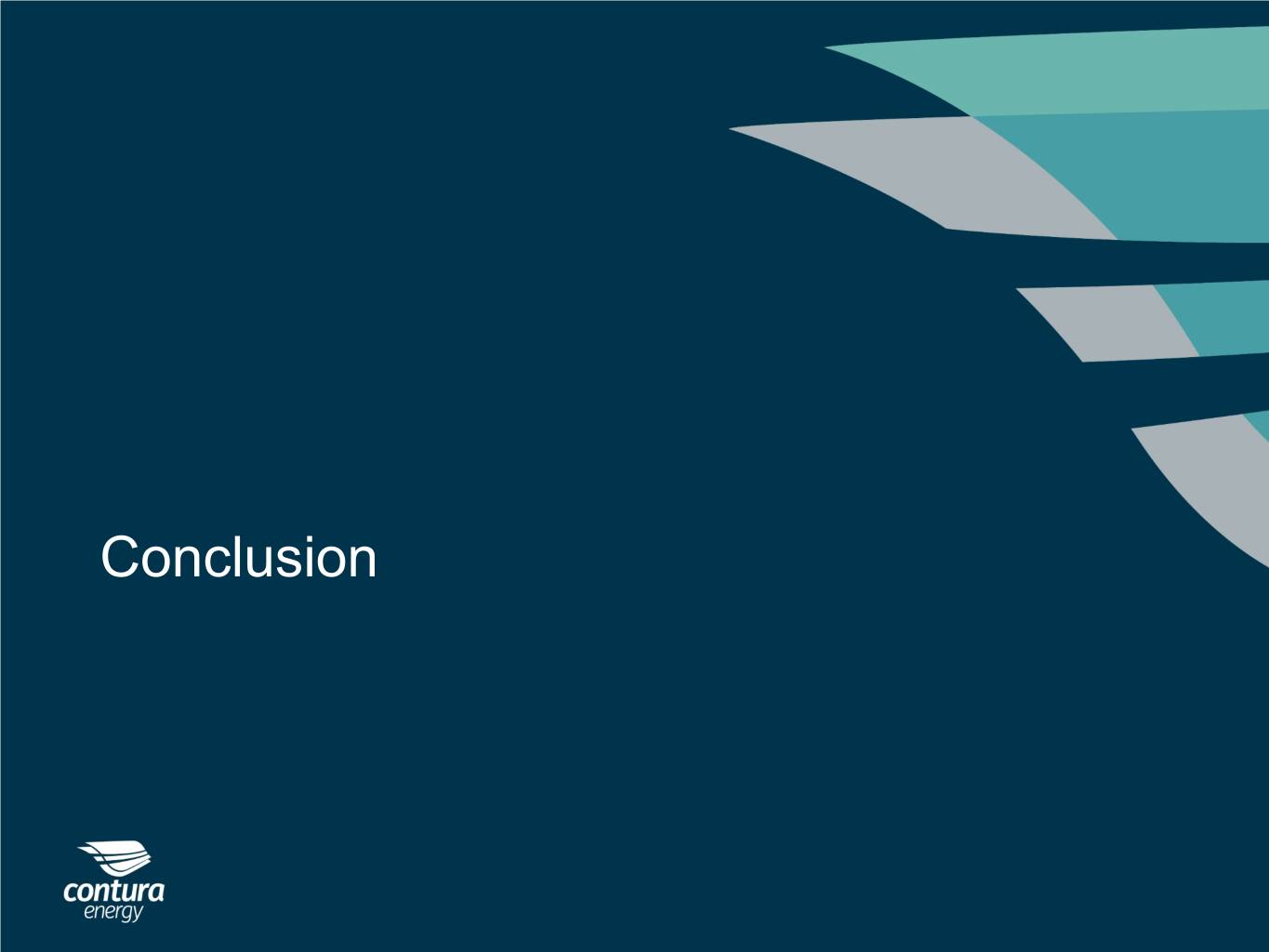 Conclusion

contura
energy